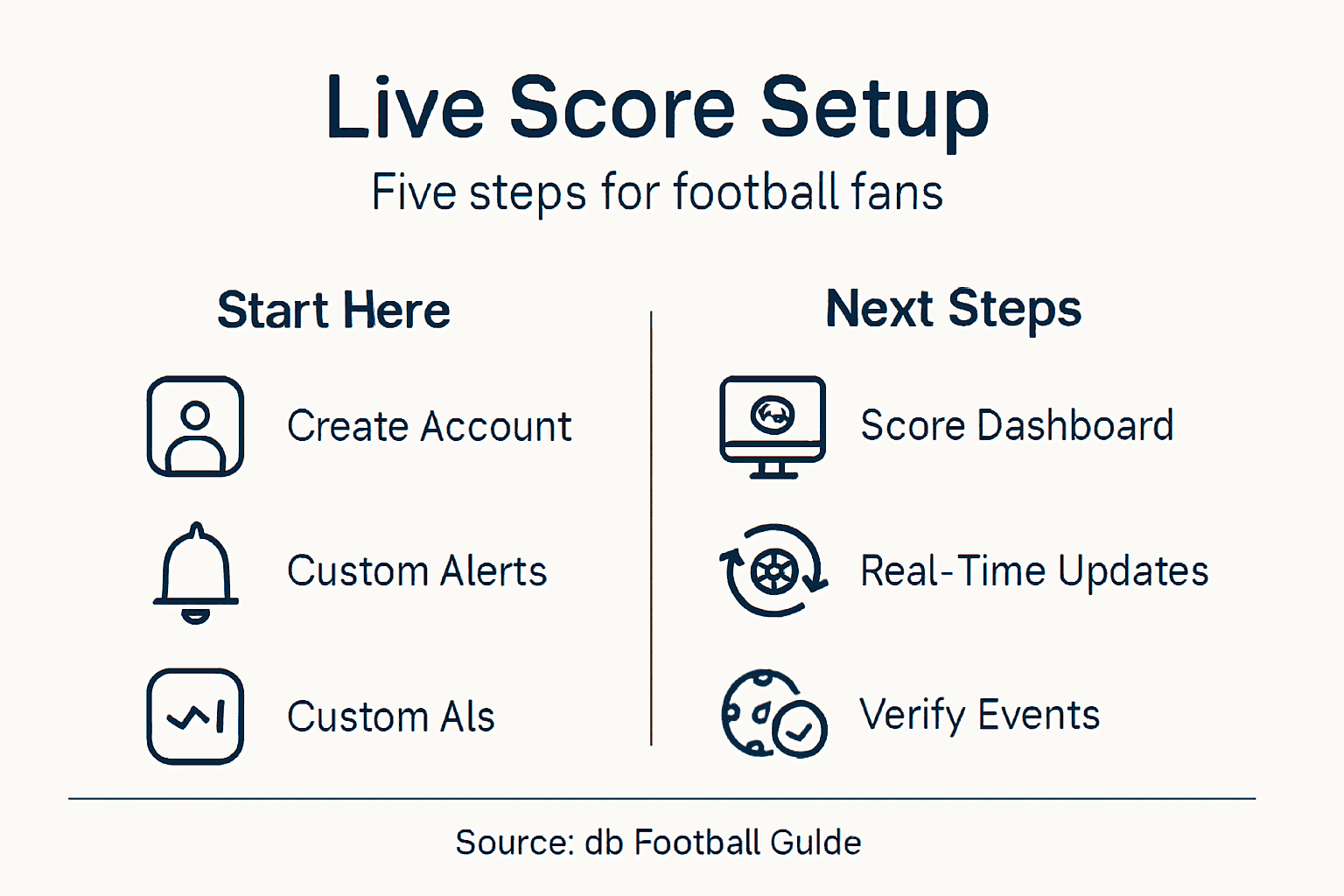 Live Score Setup

Five steps for football fans

Start Here

Create Account

Custom Alerts

Custom Als

Next Steps

Score Dashboard

Real-Time Updates

Verify Events

Source: db Football Gulde